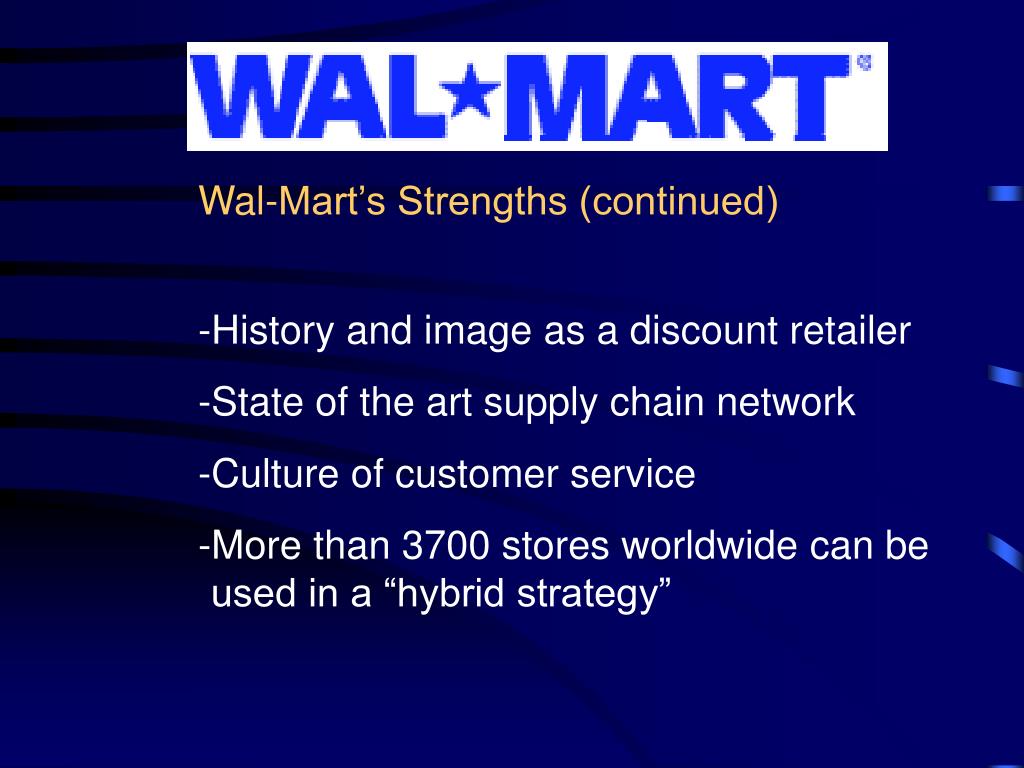 WAL★MART

Wal-Mart’s Strengths (continued)

-History and image as a discount retailer

-State of the art supply chain network

-Culture of customer service

-More than 3700 stores worldwide can be used in a “hybrid strategy”